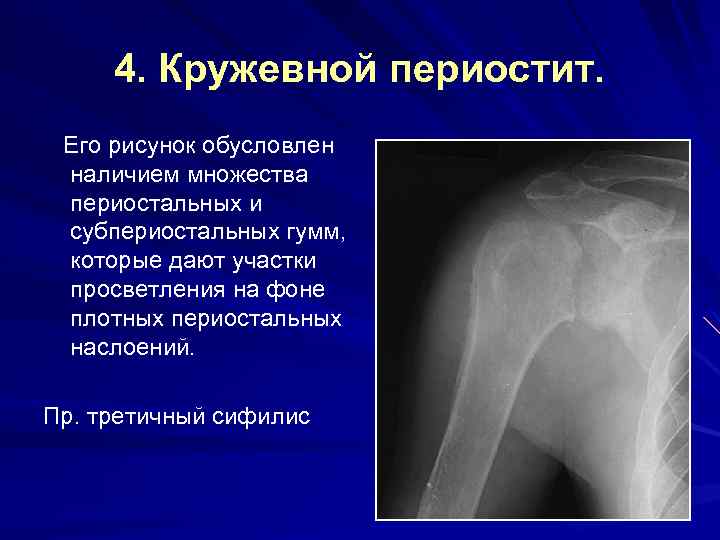 4. Кружевной периостит.

Его рисунок обусловлен наличием множества периостальных и субпериостальных гумм, которые дают участки просветления на фоне плотных периостальных наслоений.

Пр. третичный сифилис